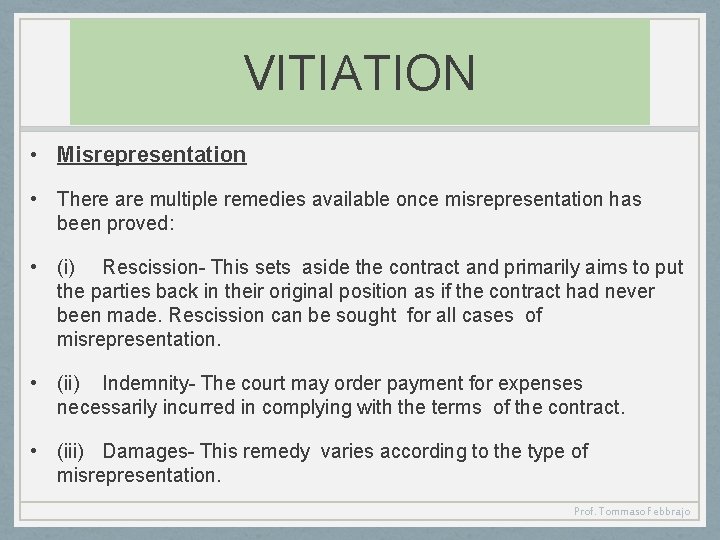 VITIATION

• Misrepresentation

• There are multiple remedies available once misrepresentation has been proved:

• (i) Rescission- This sets aside the contract and primarily aims to put the parties back in their original position as if the contract had never been made. Rescission can be sought for all cases of misrepresentation.

• (ii) Indemnity- The court may order payment for expenses necessarily incurred in complying with the terms of the contract.

• (iii) Damages- This remedy varies according to the type of misrepresentation.

Prof. Tommaso Febbrajo